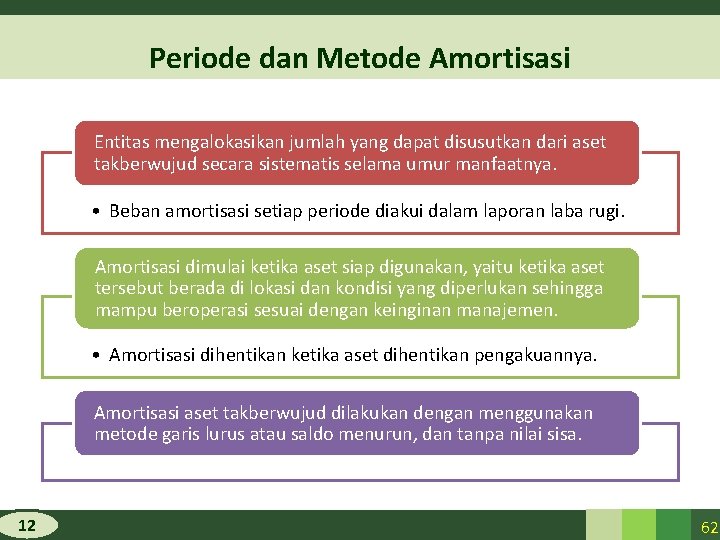 Periode dan Metode Amortisasi

Entitas mengalokasikan jumlah yang dapat disusutkan dari aset takberwujud secara sistematis selama umur manfaatnya.

• Beban amortisasi setiap periode diakui dalam laporan laba rugi.

Amortisasi dimulai ketika aset siap digunakan, yaitu ketika aset tersebut berada di lokasi dan kondisi yang diperlukan sehingga mampu beroperasi sesuai dengan keinginan manajemen.

• Amortisasi dihentikan ketika aset dihentikan pengakuannya.

Amortisasi aset takberwujud dilakukan dengan menggunakan metode garis lurus atau saldo menurun, dan tanpa nilai sisa.

12

62